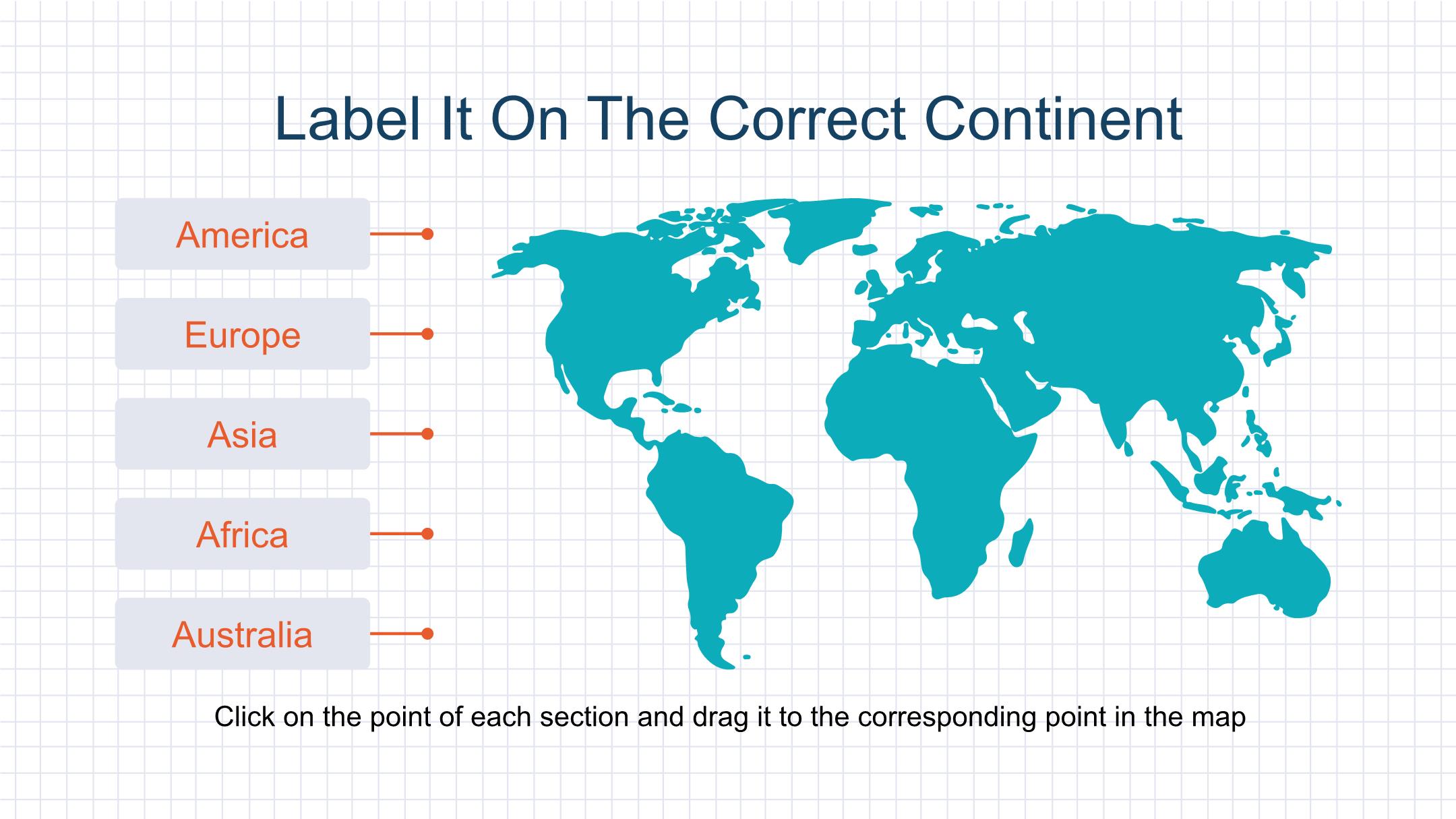 Label It On The Correct Continent

America

Europe

Asia

Africa

Australia

Click on the point of each section and drag it to the corresponding point in the map